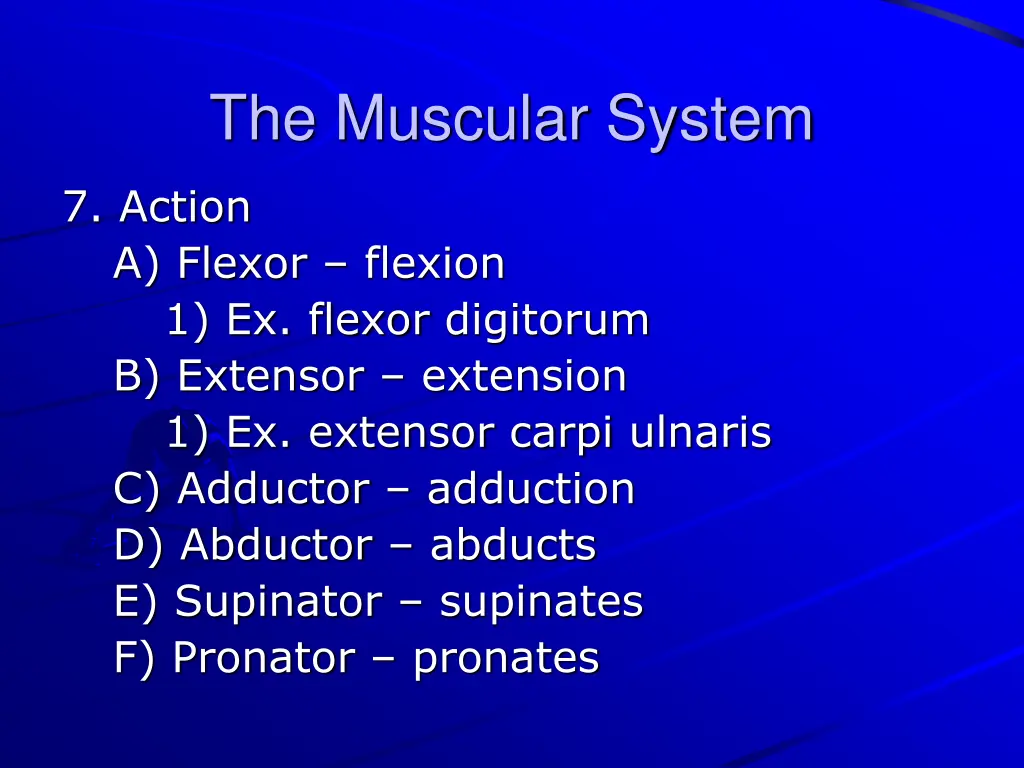 The Muscular System

7. Action
A) Flexor – flexion
1) Ex. flexor digitorum
B) Extensor – extension
1) Ex. extensor carpi ulnaris
C) Adductor – adduction
D) Abductor – abducts
E) Supinator – supinates
F) Pronator – pronates